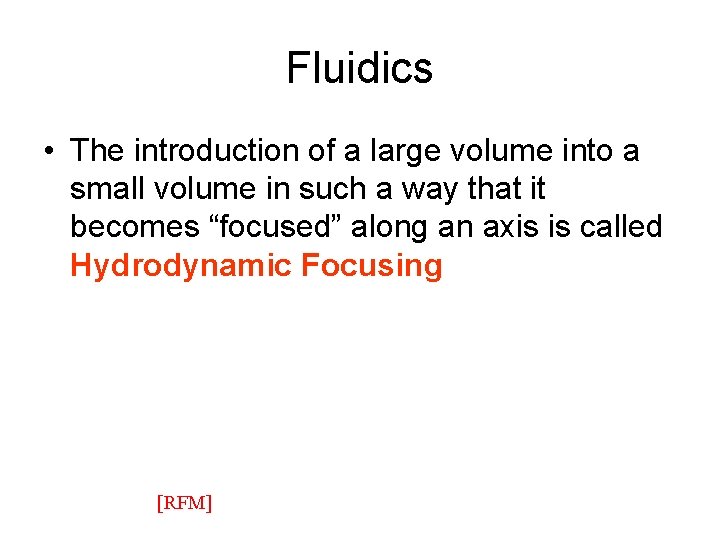 Fluidics

• The introduction of a large volume into a small volume in such a way that it becomes “focused” along an axis is called Hydrodynamic Focusing

[RFM]